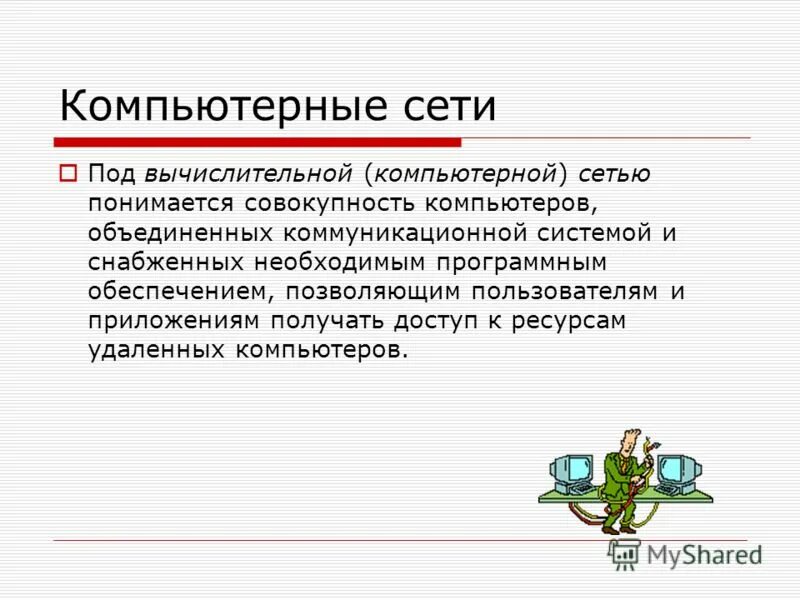 Компьютерные сети

Под вычислительной (компьютерной) сетью понимается совокупность компьютеров, объединенных коммуникационной системой и снабженных необходимым программным обеспечением, позволяющим пользователям и приложениям получать доступ к ресурсам удаленных компьютеров.

MyShared